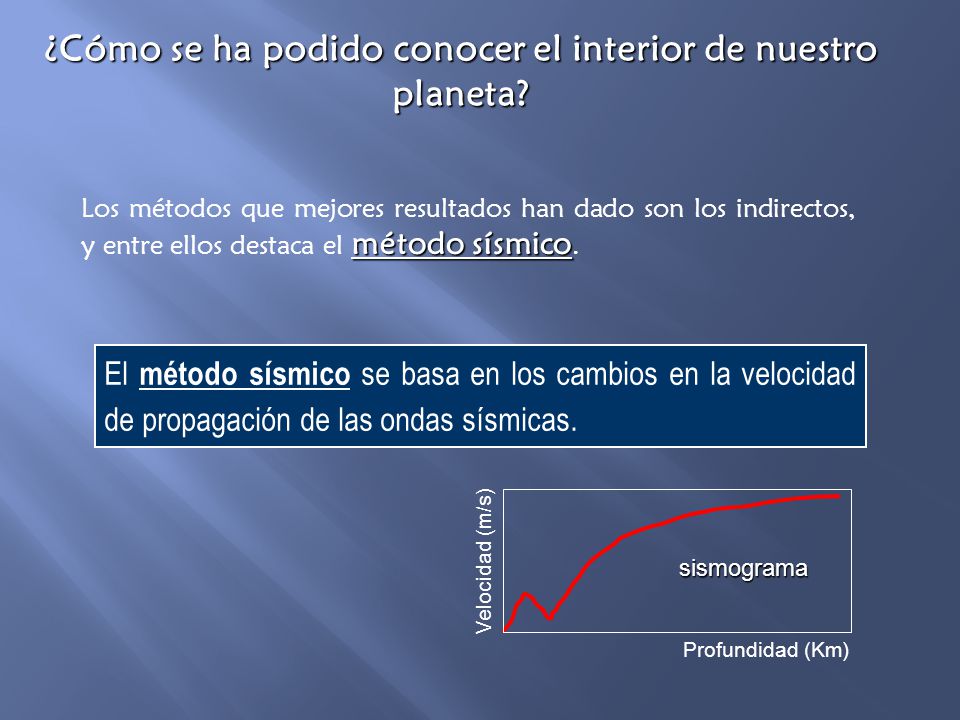 ¿Cómo se ha podido conocer el interior de nuestro planeta?

Los métodos que mejores resultados han dado son los indirectos, y entre ellos destaca el método sísmico.

El método sísmico se basa en los cambios en la velocidad de propagación de las ondas sísmicas.

Velocidad (m/s)

sismograma

Profundidad (Km)